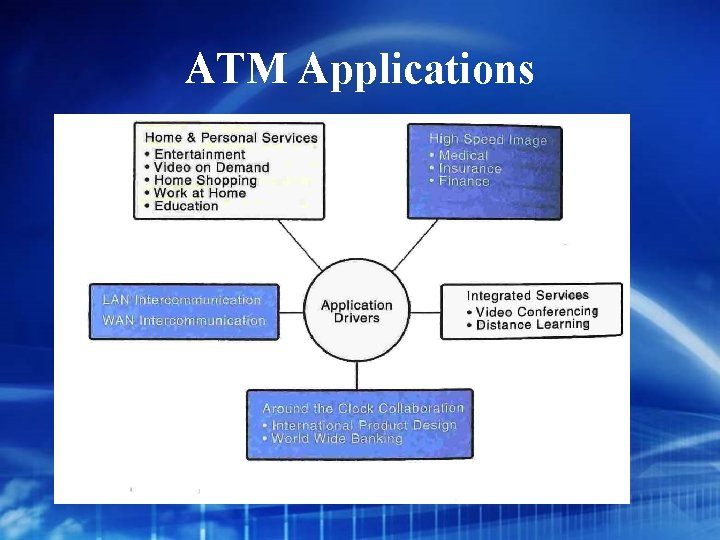 ATM Applications

Home & Personal Services
• Entertainment
• Video on Demand
• Home Shopping
• Work at Home
• Education

High Speed Image
• Medical
• Insurance
• Finance

LAN Intercommunication
WAN Intercommunication

Application Drivers

Integrated Services
• Video Conferencing
• Distance Learning

Around the Clock Collaboration
• International Product Design
• World Wide Banking